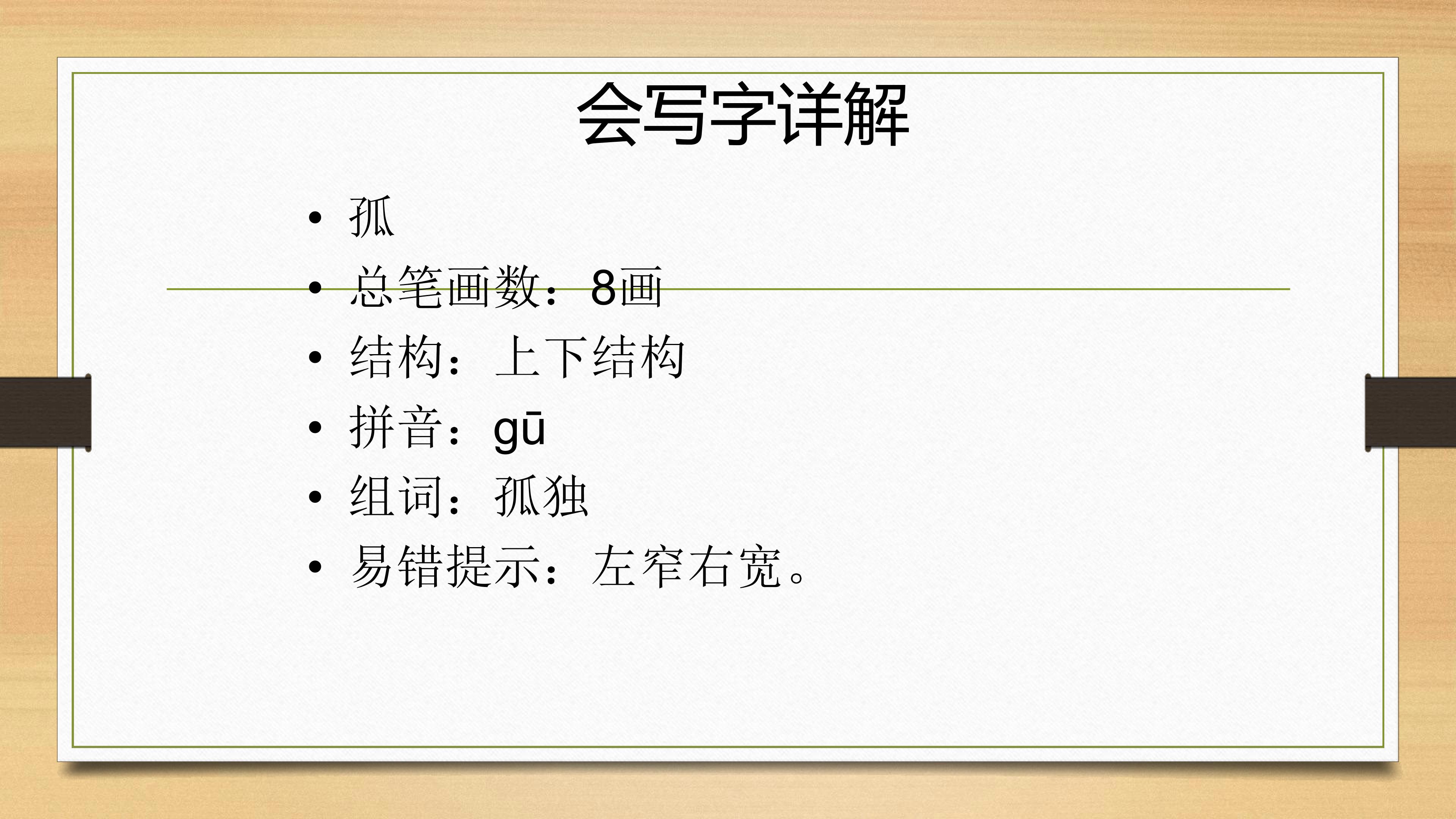 会写字详解

• 孤
• 总笔画数：8画
• 结构：上下结构
• 拼音：gū
• 组词：孤独
• 易错提示：左窄右宽。